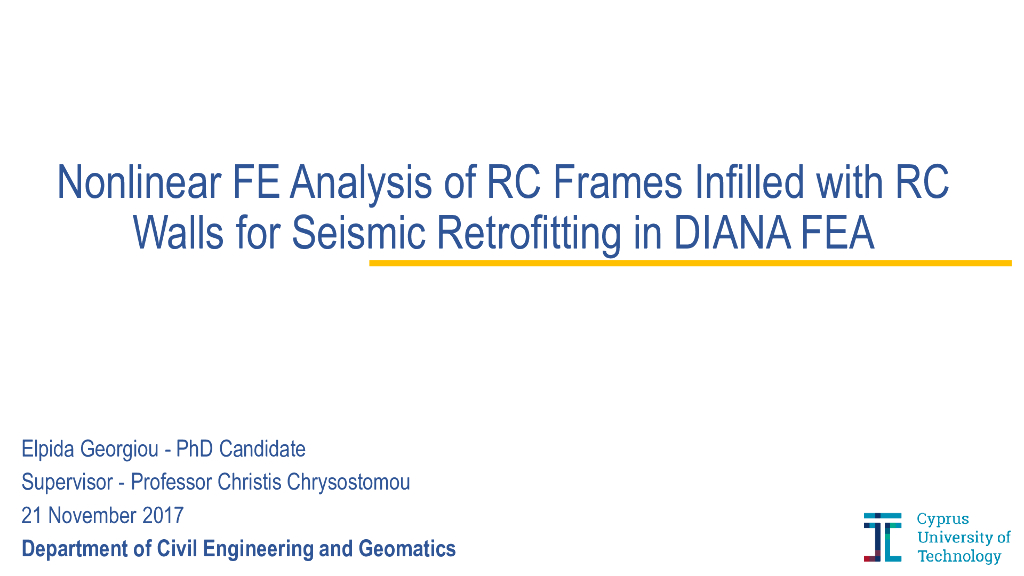 Nonlinear FE Analysis of RC Frames Infilled with RC Walls for Seismic Retrofitting in DIANA FEA

Elpida Georgiou - PhD Candidate
Supervisor - Professor Christis Chrysostomou
21 November 2017
Department of Civil Engineering and Geomatics

Cyprus University of Technology